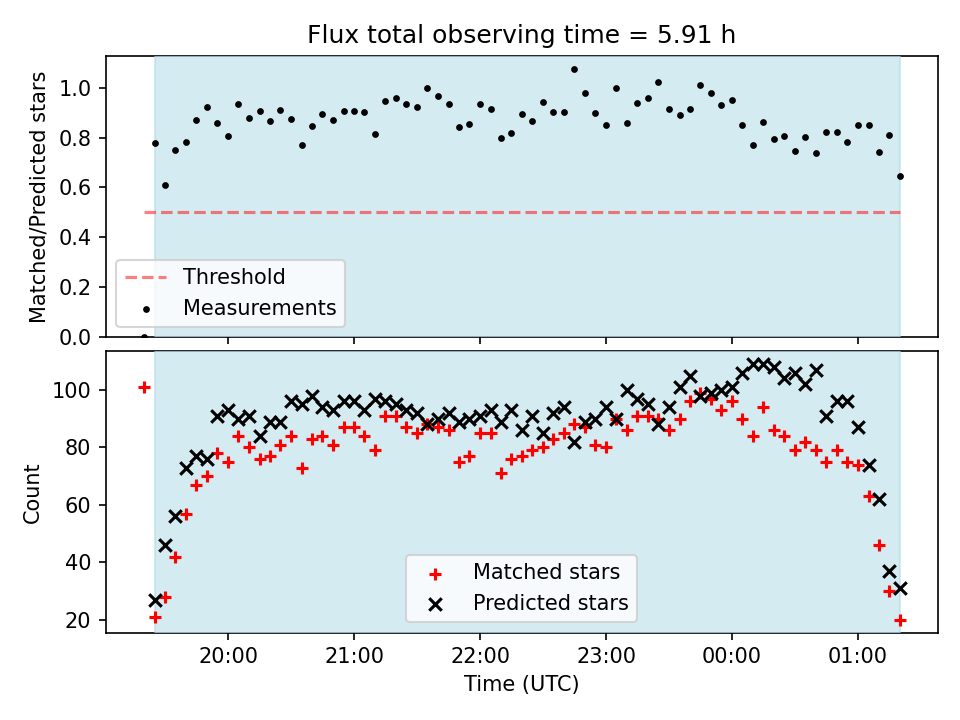 Flux total observing time = 5.91 h

Matched/Predicted stars

1.0
0.8
0.6
0.4
0.2
0.0

Threshold
Measurements

Count

100
80
60
40
20

Matched stars
Predicted stars

20:00
21:00
22:00
23:00
00:00
01:00

Time (UTC)